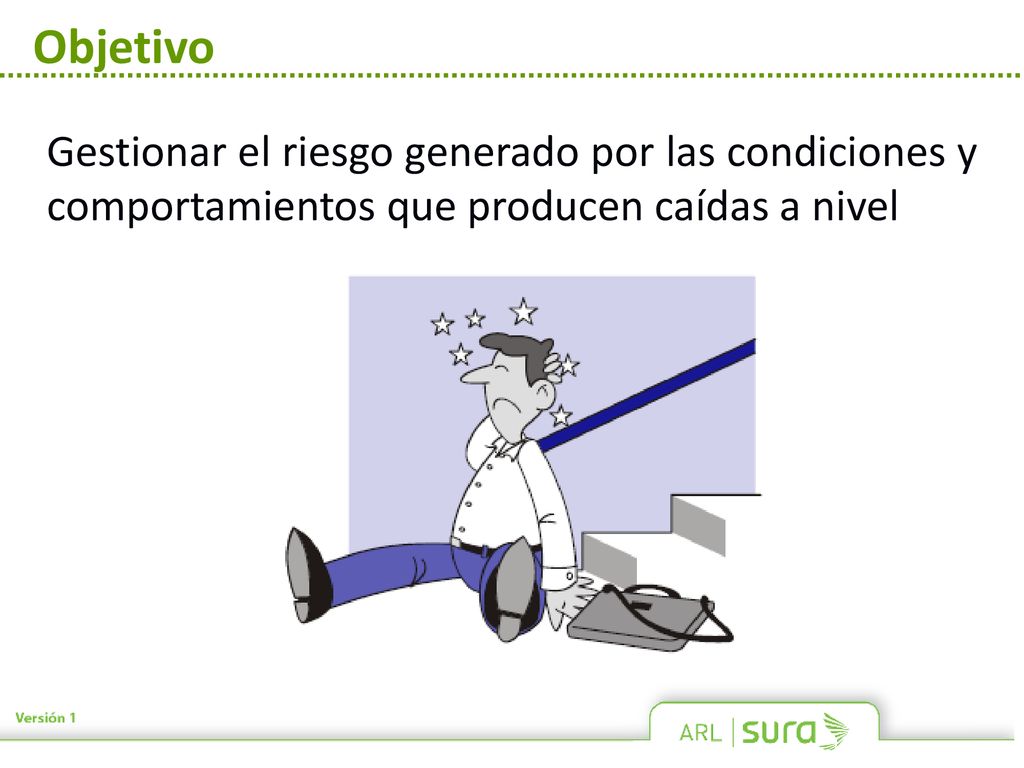 Objetivo

Gestionar el riesgo generado por las condiciones y comportamientos que producen caídas a nivel

Versión 1

ARL | sura